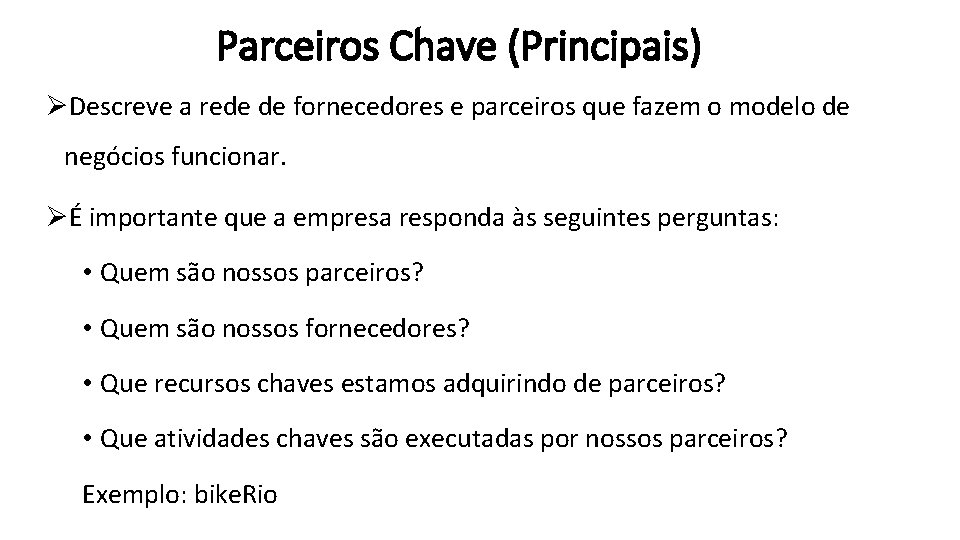 Parceiros Chave (Principais)

➢Descreve a rede de fornecedores e parceiros que fazem o modelo de negócios funcionar.

➢É importante que a empresa responda às seguintes perguntas:

• Quem são nossos parceiros?

• Quem são nossos fornecedores?

• Que recursos chaves estamos adquirindo de parceiros?

• Que atividades chaves são executadas por nossos parceiros?

Exemplo: bikeRio